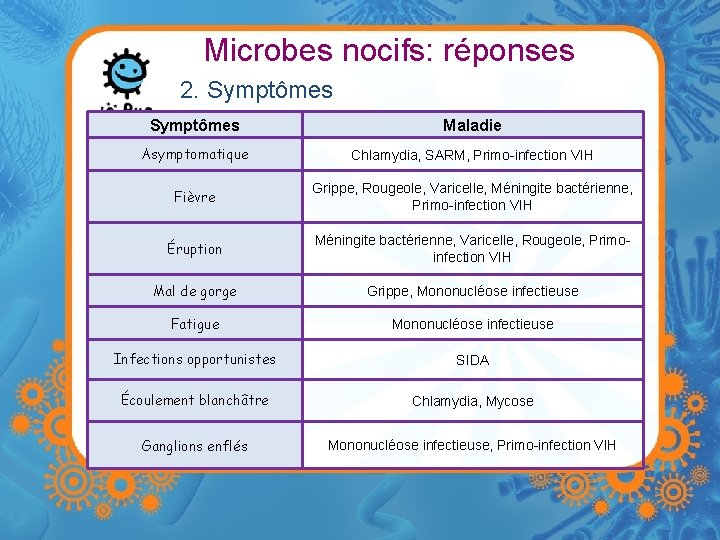 Microbes nocifs: réponses

2. Symptômes

| Symptômes | Maladie |
|---|---|
| Asymptomatique | Chlamydia, SARM, Primo-infection VIH |
| Fièvre | Grippe, Rougeole, Varicelle, Méningite bactérienne, Primo-infection VIH |
| Éruption | Méningite bactérienne, Varicelle, Rougeole, Primo-infection VIH |
| Mal de gorge | Grippe, Mononucléose infectieuse |
| Fatigue | Mononucléose infectieuse |
| Infections opportunistes | SIDA |
| Écoulement blanchâtre | Chlamydia, Mycose |
| Ganglions enflés | Mononucléose infectieuse, Primo-infection VIH |